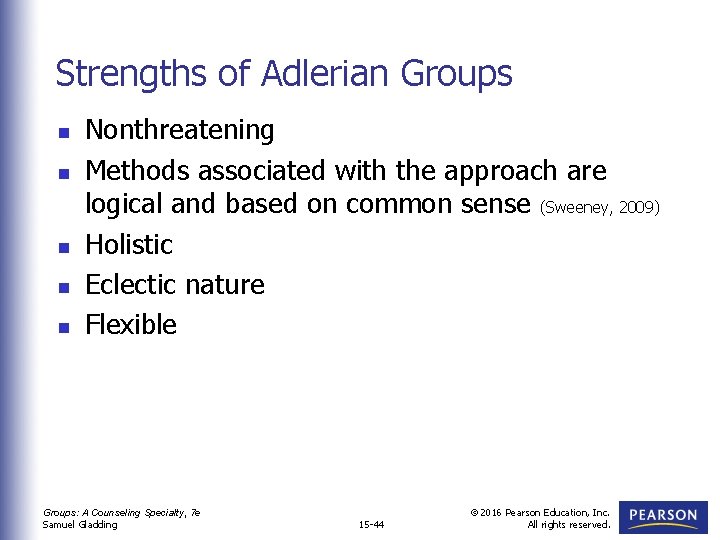 Strengths of Adlerian Groups

- Nonthreatening
- Methods associated with the approach are logical and based on common sense (Sweeney, 2009)
- Holistic
- Eclectic nature
- Flexible

Groups: A Counseling Specialty, 7e
Samuel Gladding

15-44

© 2016 Pearson Education, Inc.
All rights reserved.

PEARSON